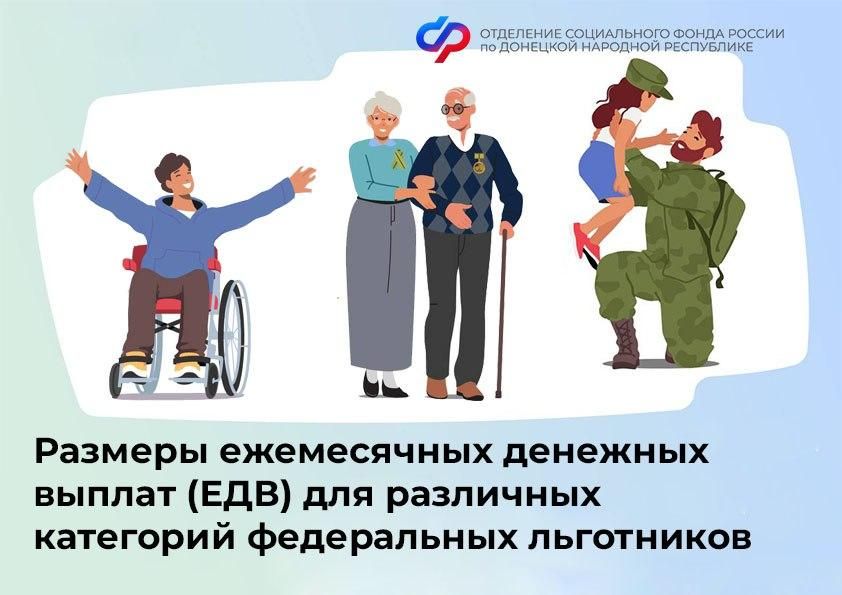 ОТДЕЛЕНИЕ СОЦИАЛЬНОГО ФОНДА РОССИИ
по ДОНЕЦКОЙ НАРОДНОЙ РЕСПУБЛИКЕ

Размеры ежемесячных денежных выплат (ЕДВ) для различных категорий федеральных льготников